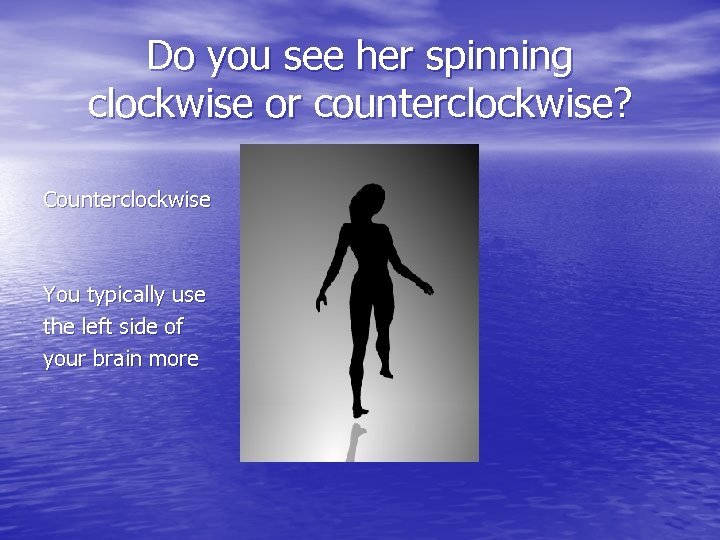 Do you see her spinning clockwise or counterclockwise?

Counterclockwise

You typically use the left side of your brain more